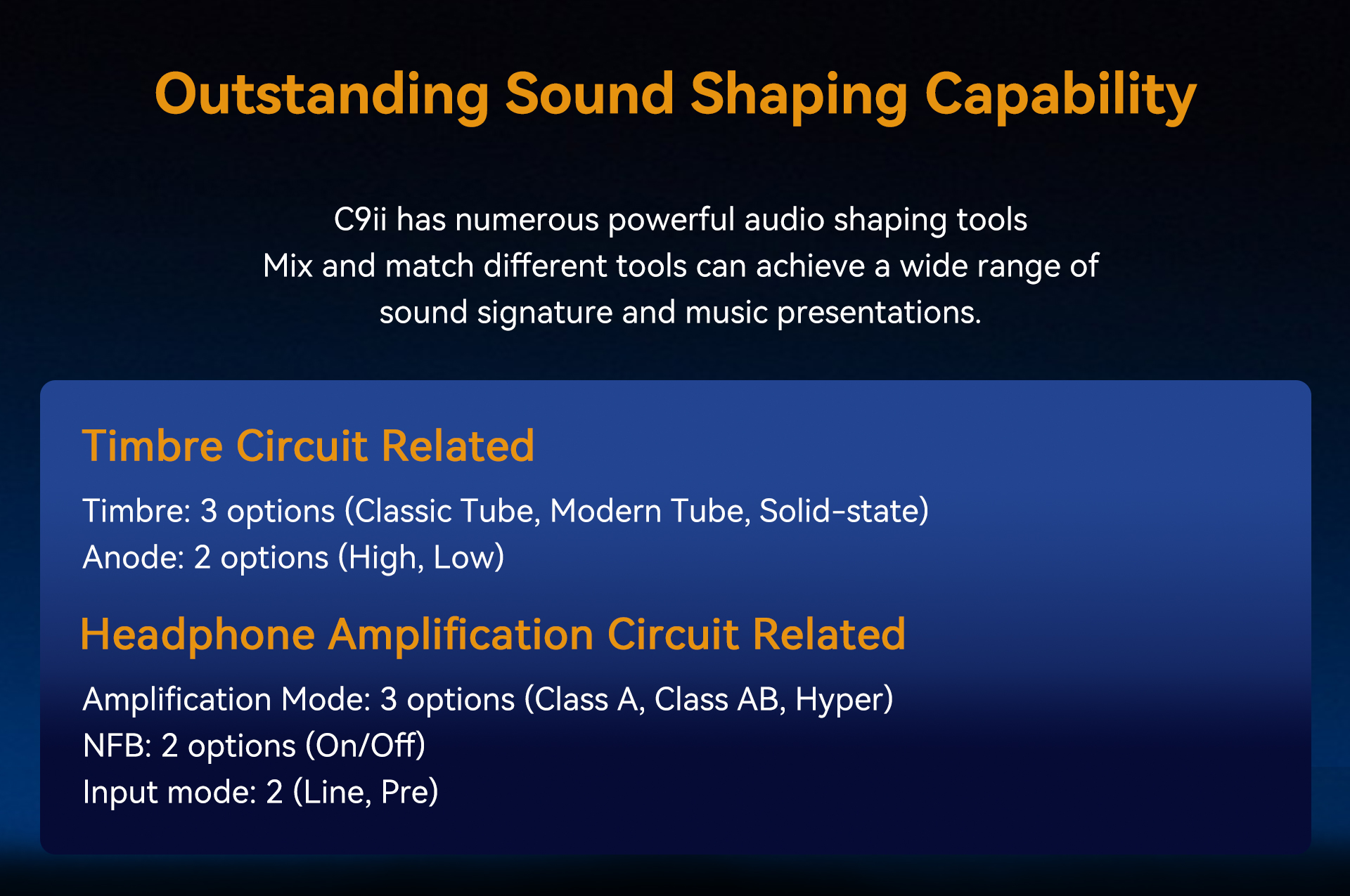 Outstanding Sound Shaping Capability

C9ii has numerous powerful audio shaping tools
Mix and match different tools can achieve a wide range of sound signature and music presentations.

Timbre Circuit Related

Timbre: 3 options (Classic Tube, Modern Tube, Solid-state)
Anode: 2 options (High, Low)

Headphone Amplification Circuit Related

Amplification Mode: 3 options (Class A, Class AB, Hyper)
NFB: 2 options (On/Off)
Input mode: 2 (Line, Pre)